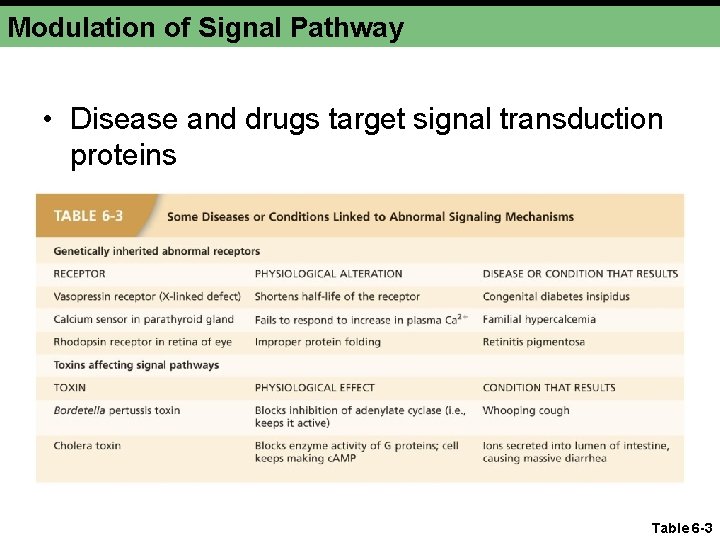 Modulation of Signal Pathway

• Disease and drugs target signal transduction proteins

TABLE 6-3 Some Diseases or Conditions Linked to Abnormal Signaling Mechanisms

| Genetically inherited abnormal receptors | | |
|---|---|---|
| RECEPTOR | PHYSIOLOGICAL ALTERATION | DISEASE OR CONDITION THAT RESULTS |
| Vasopressin receptor (X-linked defect) | Shortens half-life of the receptor | Congenital diabetes insipidus |
| Calcium sensor in parathyroid gland | Fails to respond to increase in plasma $Ca^{2+}$ | Familial hypercalcemia |
| Rhodopsin receptor in retina of eye | Improper protein folding | Retinitis pigmentosa |
| Toxins affecting signal pathways | | |
| TOXIN | PHYSIOLOGICAL EFFECT | CONDITION THAT RESULTS |
| Bordetella pertussis toxin | Blocks inhibition of adenylate cyclase (i.e., keeps it active) | Whooping cough |
| Cholera toxin | Blocks enzyme activity of G proteins; cell keeps making cAMP | Ions secreted into lumen of intestine, causing massive diarrhea |

Table 6-3